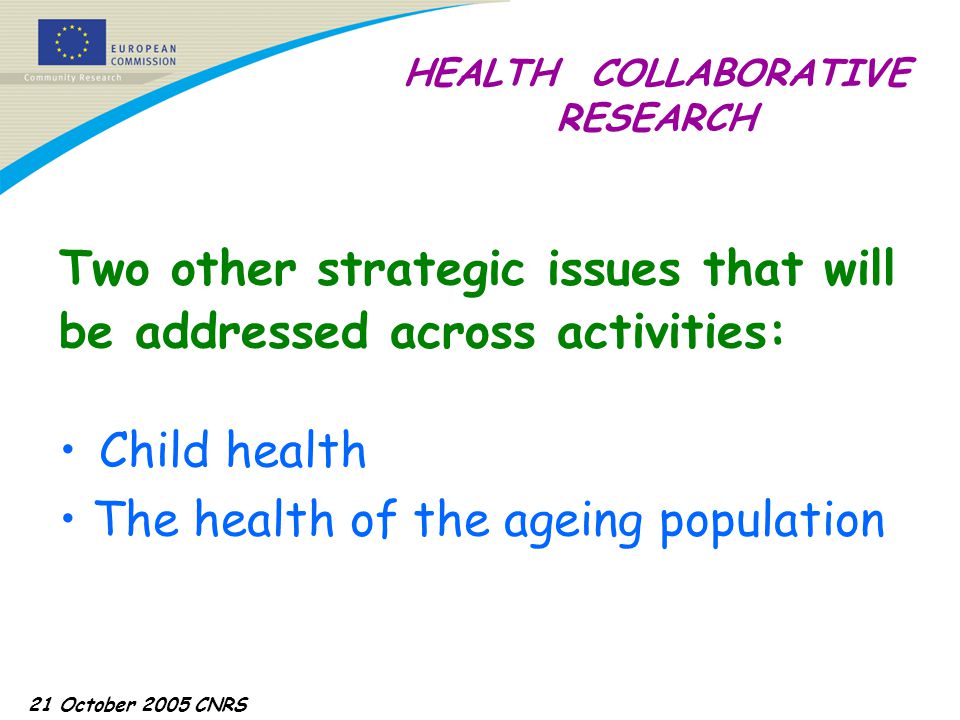 EUROPEAN COMMISSION
Community Research

HEALTH COLLABORATIVE RESEARCH

Two other strategic issues that will be addressed across activities:

• Child health
• The health of the ageing population

21 October 2005 CNRS